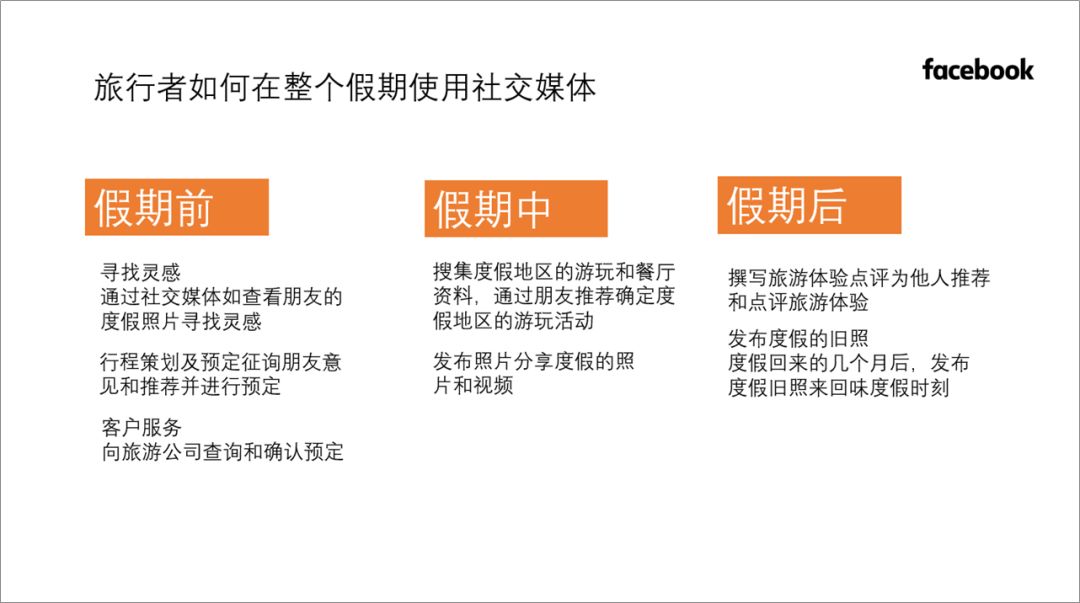 旅行者如何在整个假期使用社交媒体

facebook

假期前

寻找灵感
通过社交媒体如查看朋友的度假照片寻找灵感

行程策划及预定征询朋友意见和推荐并进行预定

客户服务
向旅游公司查询和确认预定

假期中

搜集度假地区的游玩和餐厅资料，通过朋友推荐确定度假地区的游玩活动

发布照片分享度假的照片和视频

假期后

撰写旅游体验点评为他人推荐和点评旅游体验

发布度假的旧照
度假回来的几个月后，发布度假旧照来回味度假时刻